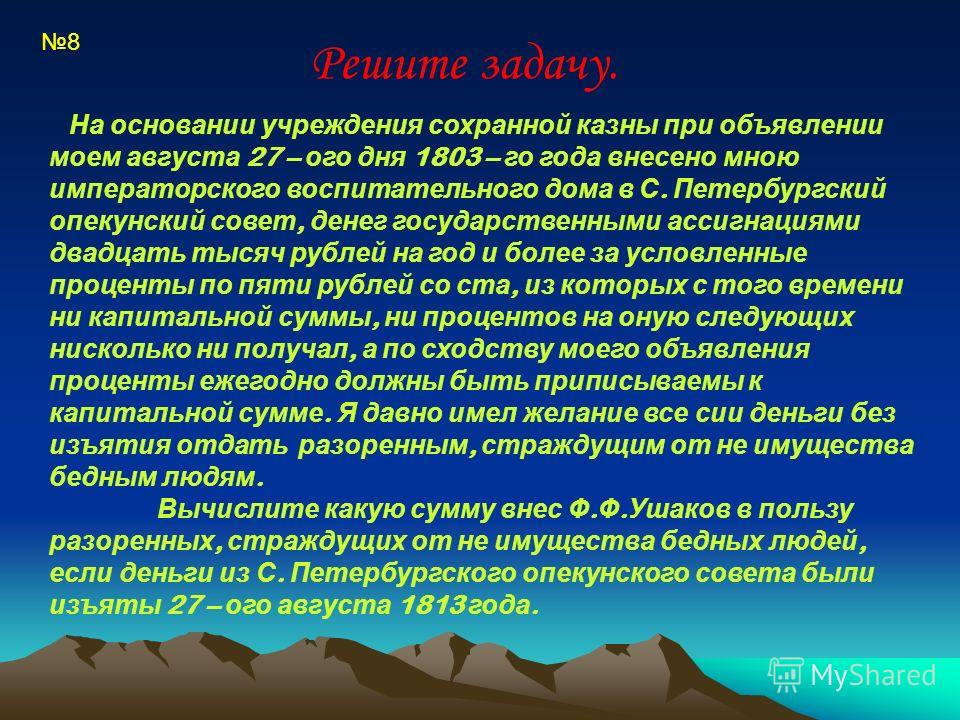 №8

Решите задачу.

На основании учреждения сохранной казны при объявлении моем августа 27 – ого дня 1803 – го года внесено мною императорского воспитательного дома в С. Петербургский опекунский совет, денег государственными ассигнациями двадцать тысяч рублей на год и более за условленные проценты по пяти рублей со ста, из которых с того времени ни капитальной суммы, ни процентов на оную следующих нисколько ни получал, а по сходству моего объявления проценты ежегодно должны быть приписываемы к капитальной сумме. Я давно имел желание все сии деньги без изъятия отдать разоренным, страждущим от не имущества бедным людям.

Вычислите какую сумму внес Ф.Ф.Ушаков в пользу разоренных, страждущих от не имущества бедных людей, если деньги из С. Петербургского опекунского совета были изъяты 27 – ого августа 1813года.

MyShared